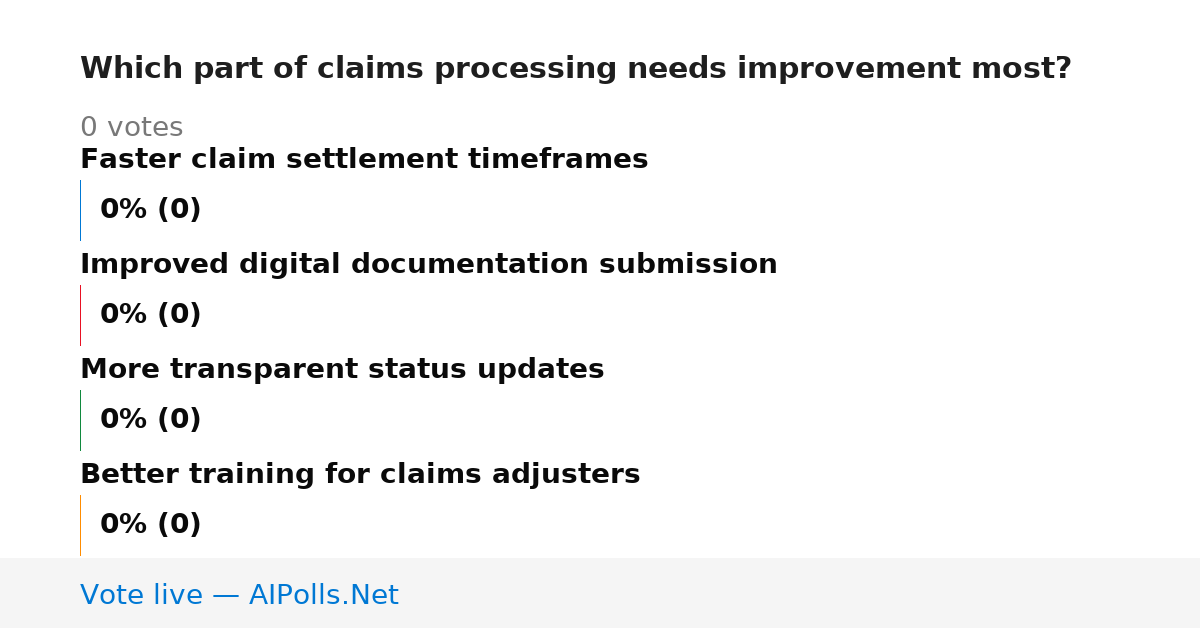 Which part of claims processing needs improvement most?

0 votes

Faster claim settlement timeframes

0% (0)

Improved digital documentation submission

0% (0)

More transparent status updates

0% (0)

Better training for claims adjusters

0% (0)

Vote live — AIPolls.Net